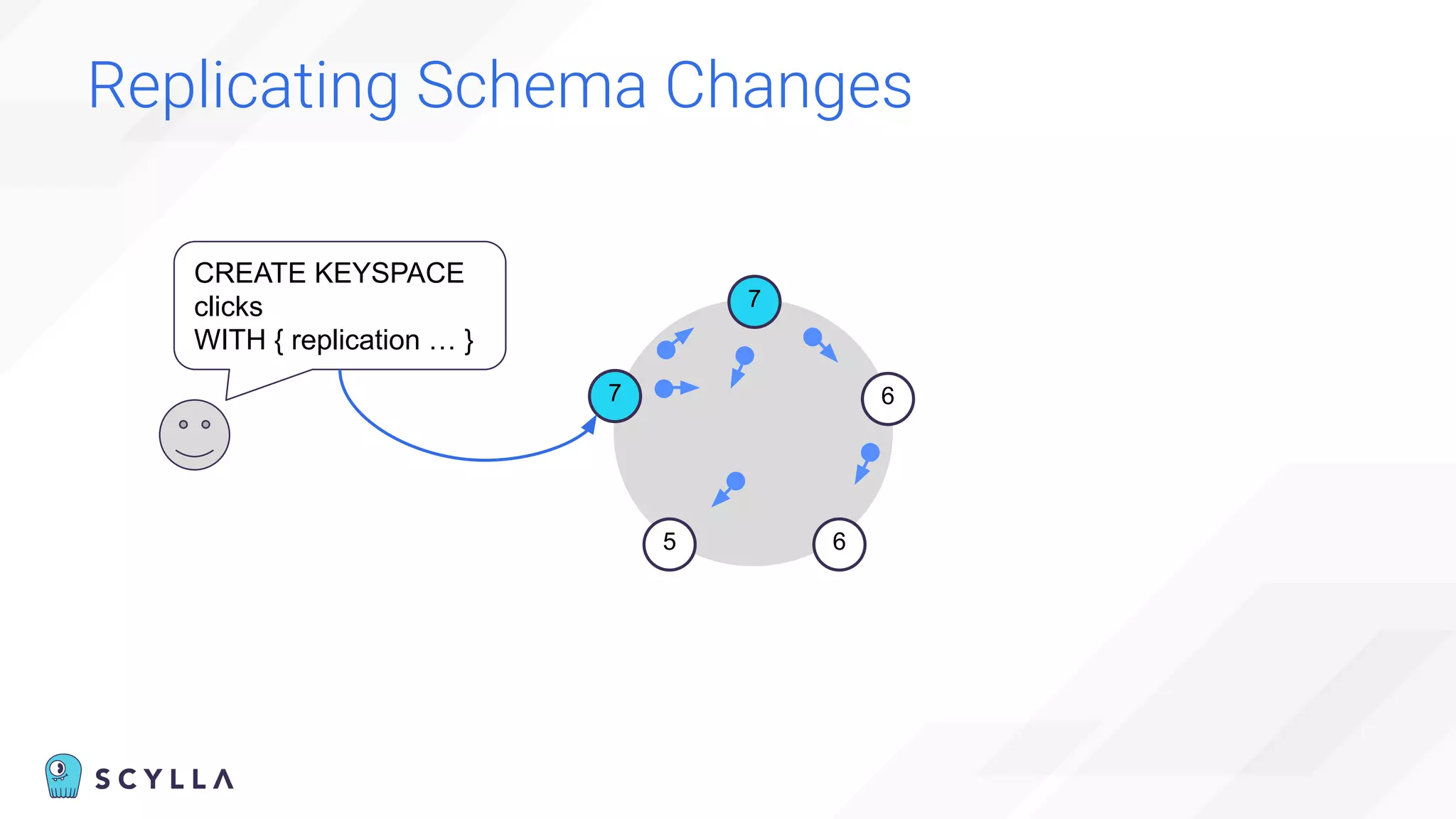 Replicating Schema Changes

CREATE KEYSPACE clicks
WITH { replication … }

7

7

6

5

6

SCYLLA